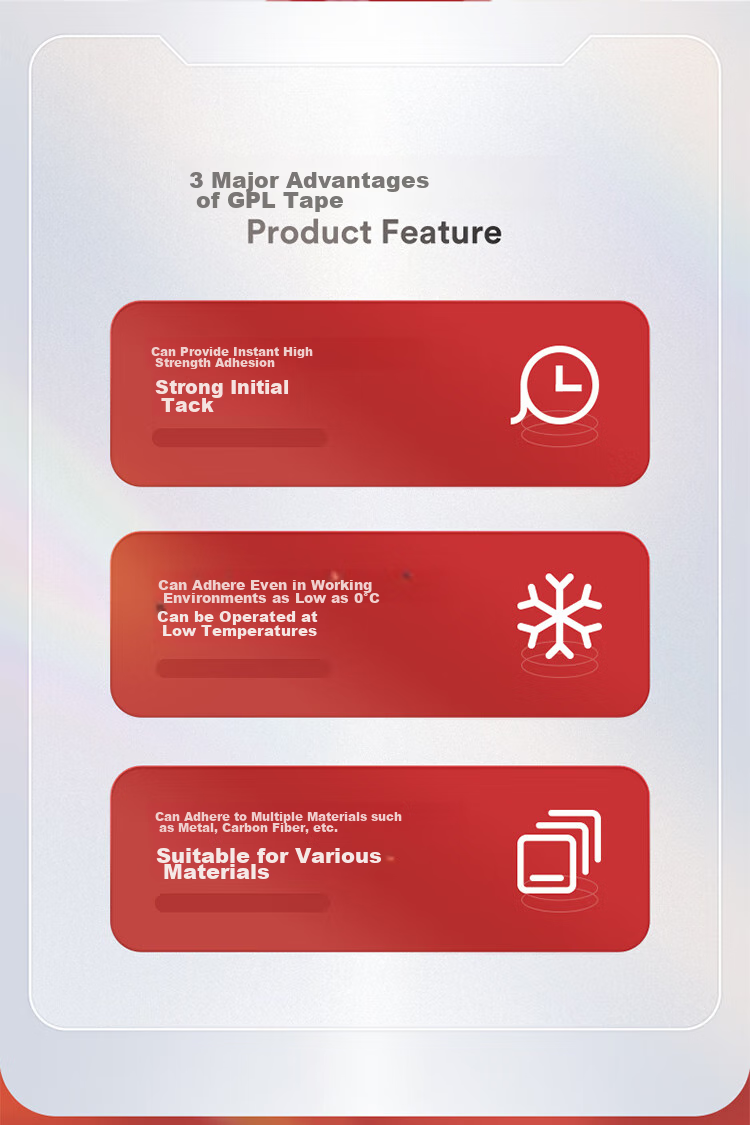 3 Major Advantages of GPL Tape

Product Feature

Can Provide Instant High Strength Adhesion

Strong Initial Tack

Can Adhere Even in Working Environments as Low as 0°C

Can be Operated at Low Temperatures

Can Adhere to Multiple Materials such as Metal, Carbon Fiber, etc.

Suitable for Various Materials